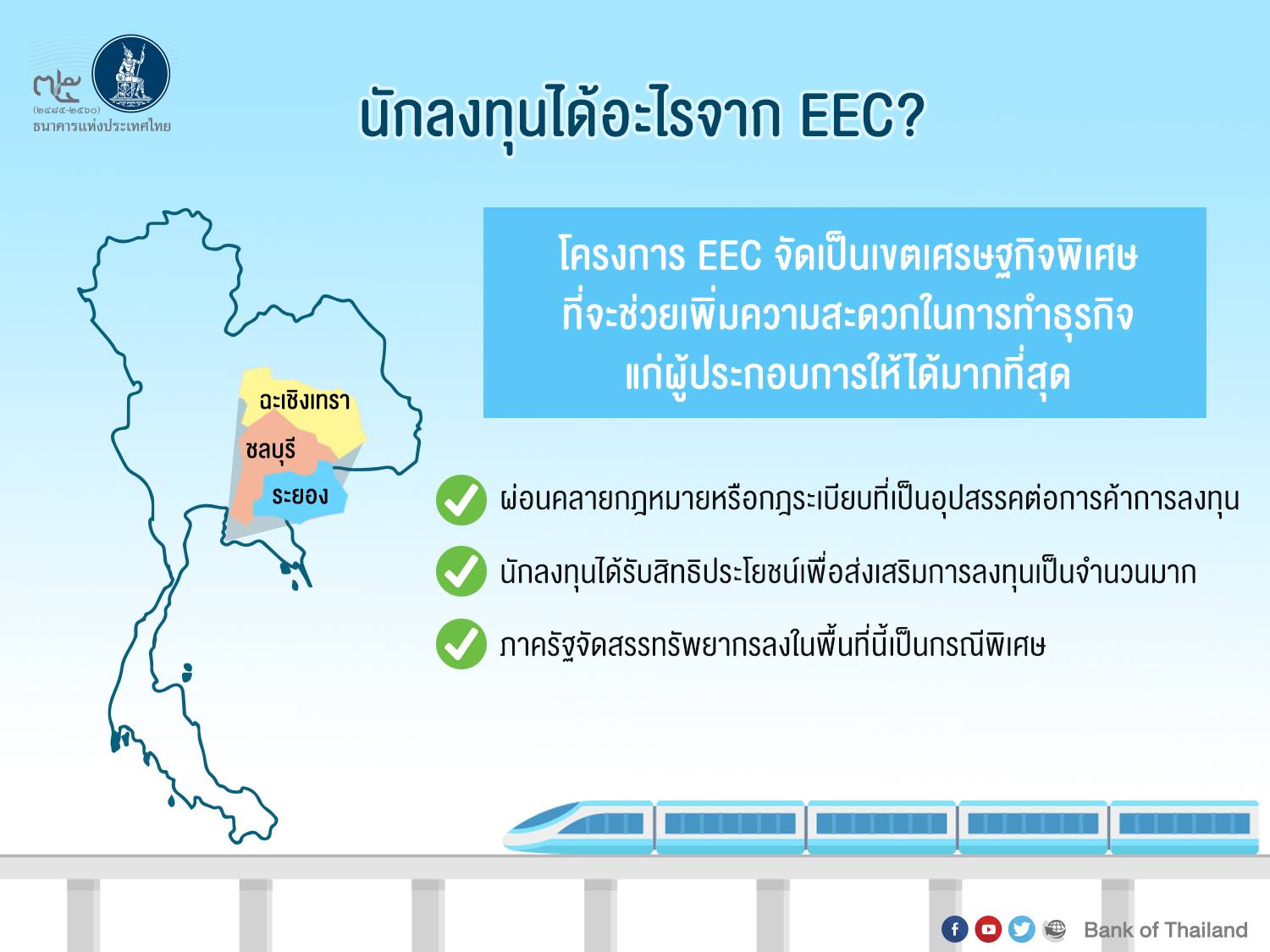 ๗๕
(๒๔๘๕-๒๕๖๐)
ธนาคารแห่งประเทศไทย

นักลงทุนได้อะไรจาก EEC?

โครงการ EEC จัดเป็นเขตเศรษฐกิจพิเศษ ที่จะช่วยเพิ่มความสะดวกในการทำธุรกิจ แก่ผู้ประกอบการให้ได้มากที่สุด

ฉะเชิงเทรา
ชลบุรี
ระยอง

ผ่อนคลายกฎหมายหรือกฎระเบียบที่เป็นอุปสรรคต่อการค้าการลงทุน

นักลงทุนได้รับสิทธิประโยชน์เพื่อส่งเสริมการลงทุนเป็นจำนวนมาก

ภาครัฐจัดสรรทรัพยากรลงในพื้นที่นี้เป็นกรณีพิเศษ

Bank of Thailand